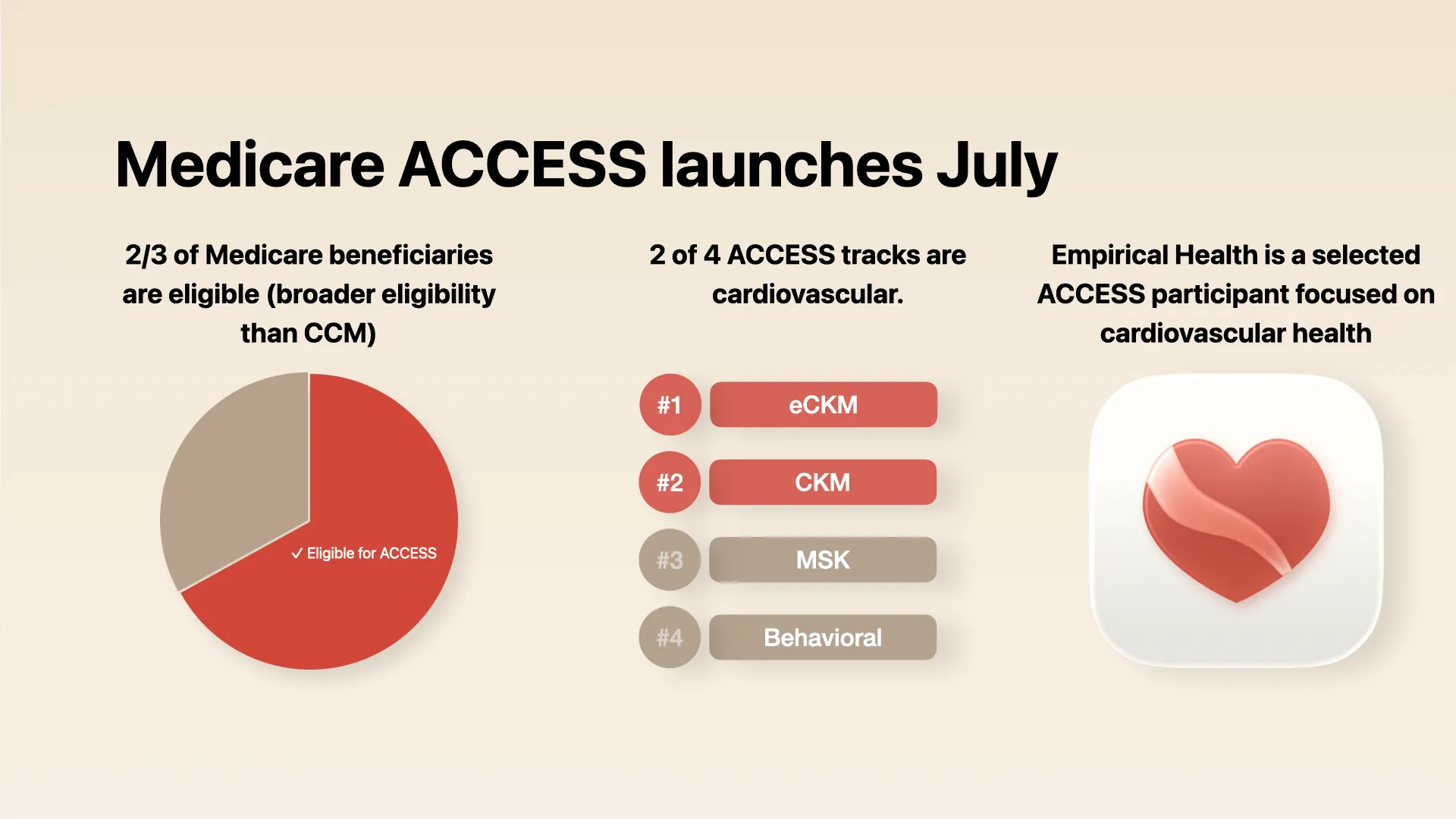 Medicare ACCESS launches July

2/3 of Medicare beneficiaries are eligible (broader eligibility than CCM)

✓ Eligible for ACCESS

2 of 4 ACCESS tracks are cardiovascular.

#1 eCKM

#2 CKM

#3 MSK

#4 Behavioral

Empirical Health is a selected ACCESS participant focused on cardiovascular health